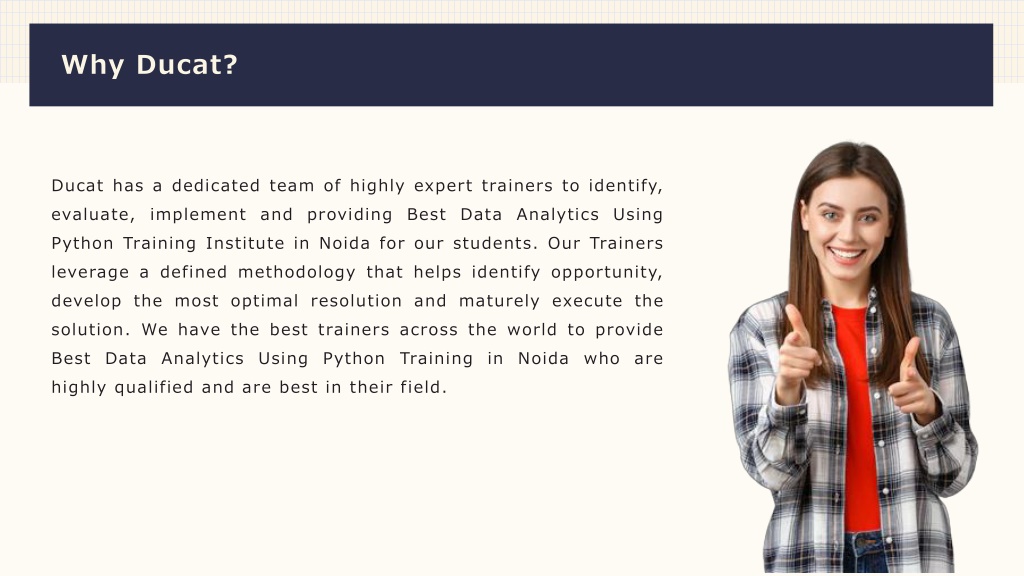 Why Ducat?

Ducat has a dedicated team of highly expert trainers to identify, evaluate, implement and providing Best Data Analytics Using Python Training Institute in Noida for our students. Our Trainers leverage a defined methodology that helps identify opportunity, develop the most optimal resolution and maturely execute the solution. We have the best trainers across the world to provide Best Data Analytics Using Python Training in Noida who are highly qualified and are best in their field.